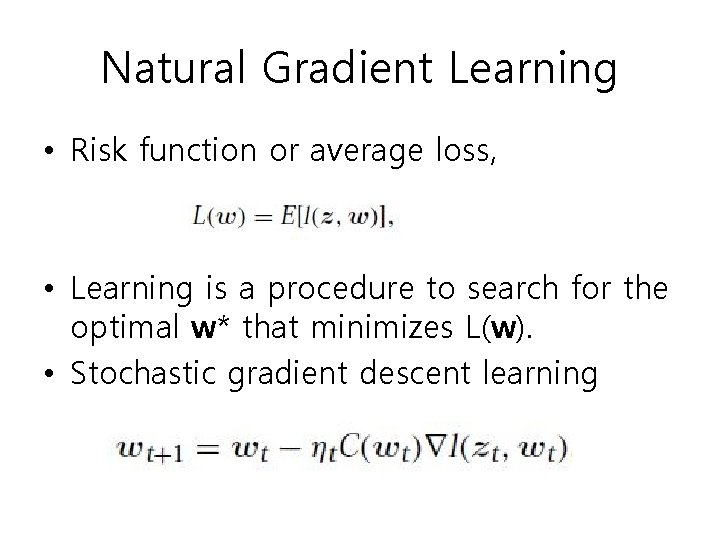 Natural Gradient Learning

• Risk function or average loss,

$L(\boldsymbol{w}) = E[l(\boldsymbol{z}, \boldsymbol{w})],$

• Learning is a procedure to search for the optimal **w*** that minimizes L(**w**).
• Stochastic gradient descent learning

$\boldsymbol{w}_{t+1} = \boldsymbol{w}_t - \eta_t C(\boldsymbol{w}_t) \nabla l(\boldsymbol{z}_t, \boldsymbol{w}_t)$